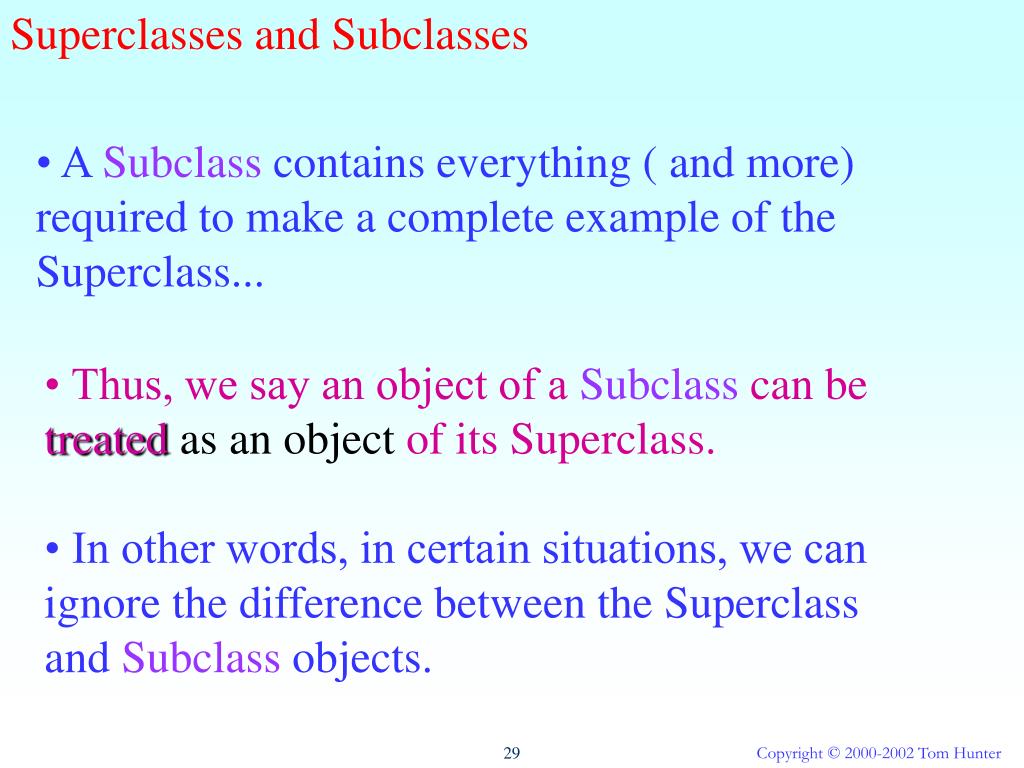 Superclasses and Subclasses

• A Subclass contains everything ( and more) required to make a complete example of the Superclass...

• Thus, we say an object of a Subclass can be treated as an object of its Superclass.

• In other words, in certain situations, we can ignore the difference between the Superclass and Subclass objects.

29

Copyright © 2000-2002 Tom Hunter